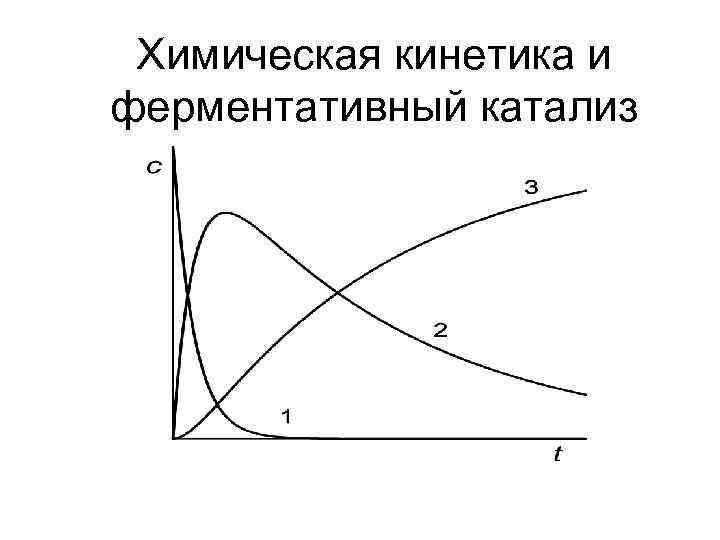 Химическая кинетика и ферментативный катализ

c

3

2

1

t